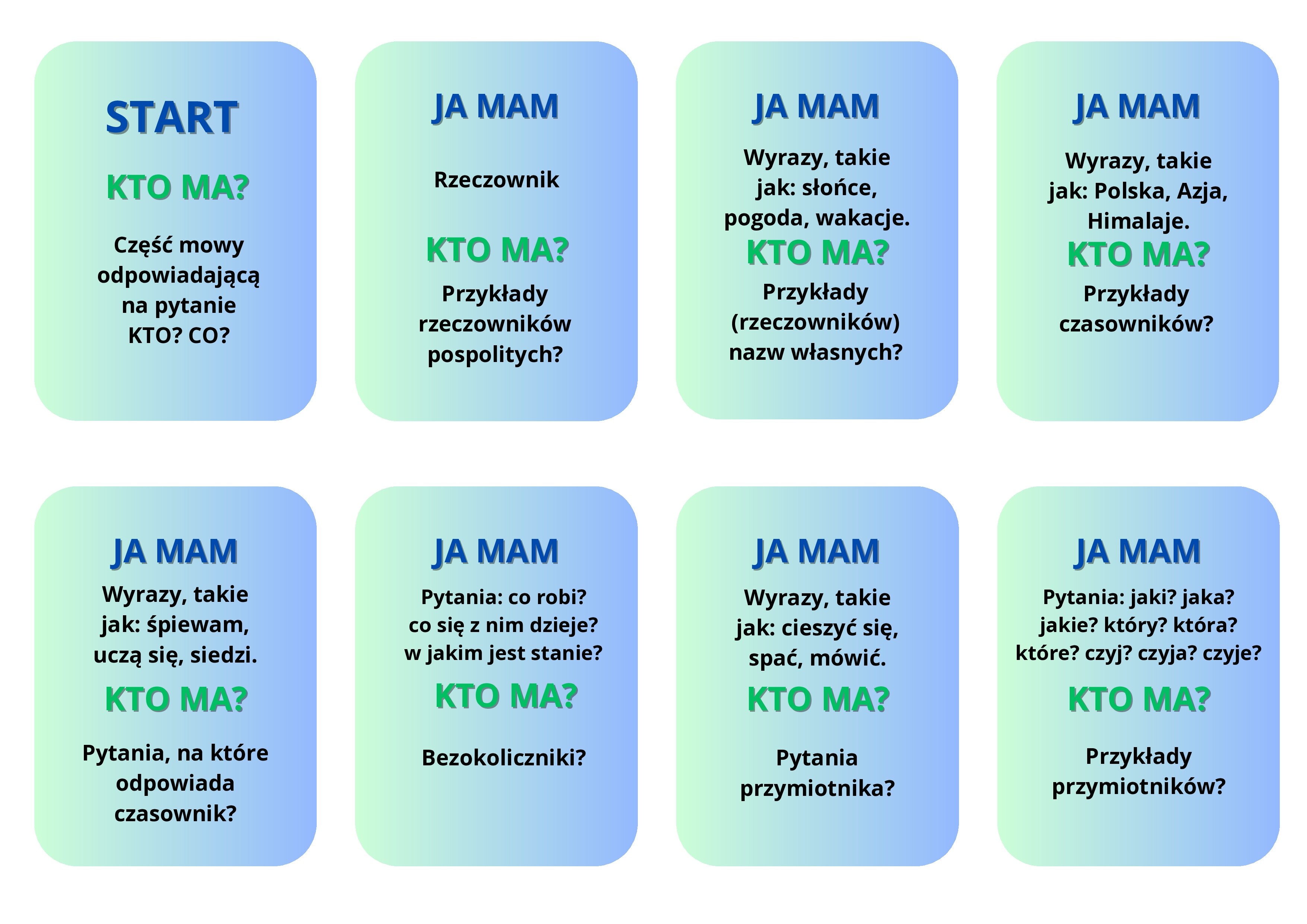 START

KTO MA?

Część mowy odpowiadającą na pytanie KTO? CO?

JA MAM

Rzeczownik

KTO MA?

Przykłady rzeczowników pospolitych?

JA MAM

Wyrazy, takie jak: słońce, pogoda, wakacje.

KTO MA?

Przykłady (rzeczowników) nazw własnych?

JA MAM

Wyrazy, takie jak: Polska, Azja, Himalaje.

KTO MA?

Przykłady czasowników?

JA MAM

Wyrazy, takie jak: śpiewam, uczą się, siedzi.

KTO MA?

Pytania, na które odpowiada czasownik?

JA MAM

Pytania: co robi? co się z nim dzieje? w jakim jest stanie?

KTO MA?

Bezokoliczniki?

JA MAM

Wyrazy, takie jak: cieszyć się, spać, mówić.

KTO MA?

Pytania przymiotnika?

JA MAM

Pytania: jaki? jaka? jakie? który? która? które? czyj? czyja? czyje?

KTO MA?

Przykłady przymiotników?